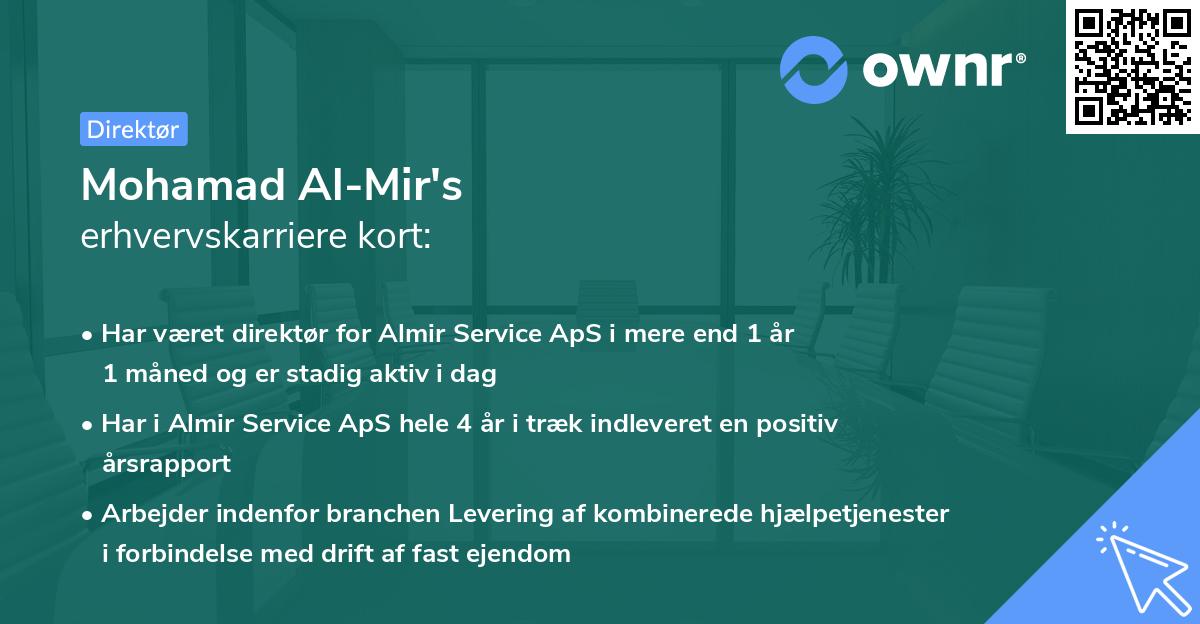 ownr®

Direktør

Mohamad Al-Mir's
erhvervskarriere kort:

• Har været direktør for Almir Service ApS i mere end 1 år 1 måned og er stadig aktiv i dag
• Har i Almir Service ApS hele 4 år i træk indleveret en positiv årsrapport
• Arbejder indenfor branchen Levering af kombinerede hjælpetjenester i forbindelse med drift af fast ejendom